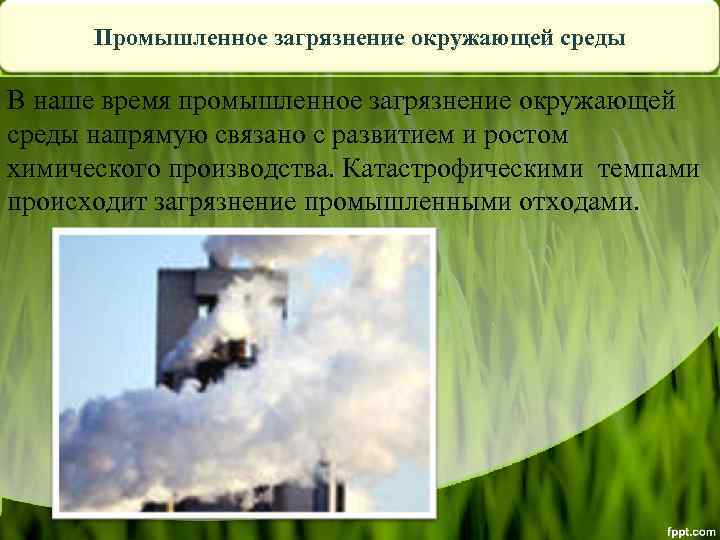 Промышленное загрязнение окружающей среды

В наше время промышленное загрязнение окружающей среды напрямую связано с развитием и ростом химического производства. Катастрофическими темпами происходит загрязнение промышленными отходами.

fppt.com